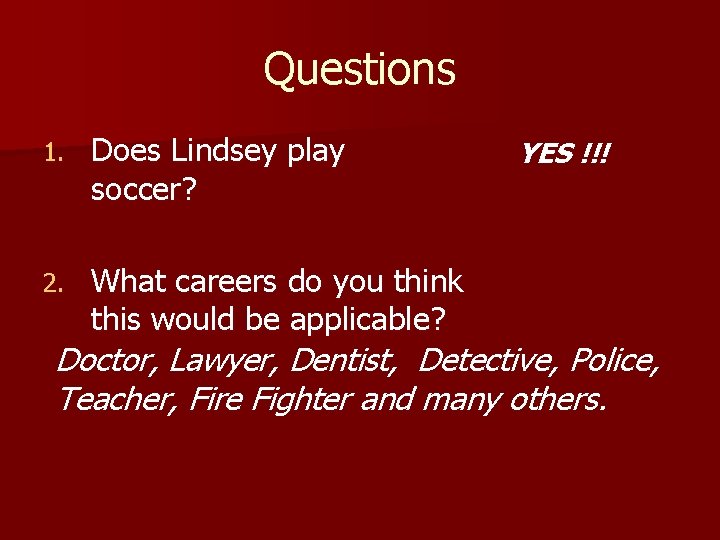 Questions

1. Does Lindsey play soccer?

YES !!!

2. What careers do you think this would be applicable?

Doctor, Lawyer, Dentist, Detective, Police, Teacher, Fire Fighter and many others.